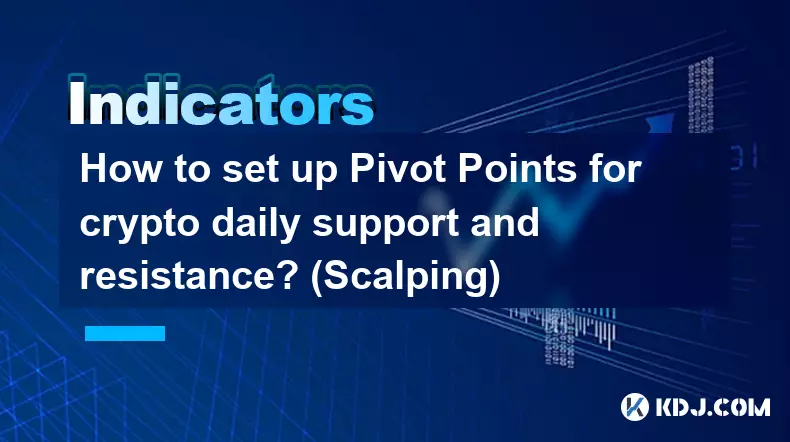 Indicators

How to set up Pivot Points for crypto daily support and resistance? (Scalping)

KDJ.COM